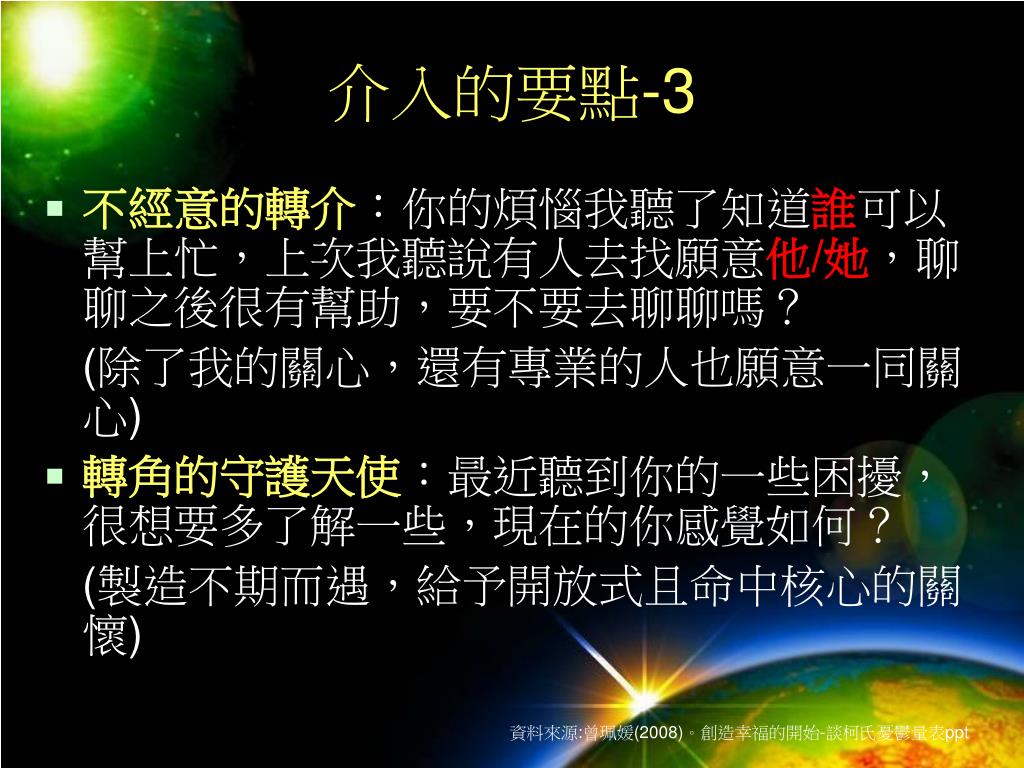 介入的要點-3

▪ 不經意的轉介：你的煩惱我聽了知道誰可以幫上忙，上次我聽說有人去找願意他/她，聊聊之後很有幫助，要不要去聊聊嗎？

(除了我的關心，還有專業的人也願意一同關心)

▪ 轉角的守護天使：最近聽到你的一些困擾，很想要多了解一些，現在的你感覺如何？

(製造不期而遇，給予開放式且命中核心的關懷)

資料來源:曾珮媛(2008)。創造幸福的開始-談柯氏憂鬱量表ppt